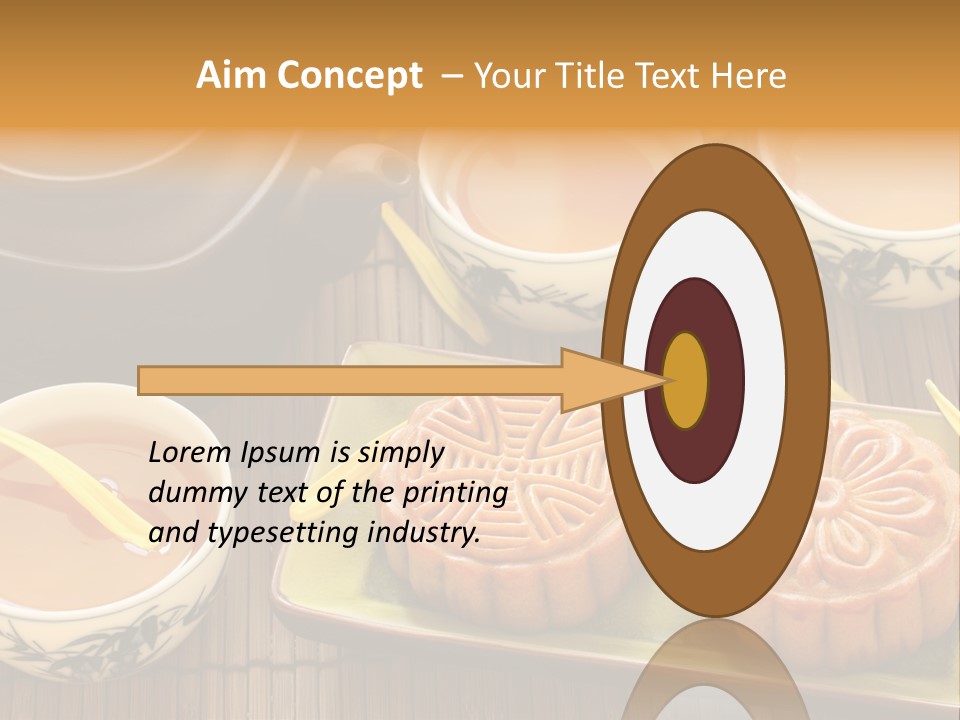 Aim Concept – Your Title Text Here

Lorem Ipsum is simply dummy text of the printing and typesetting industry.